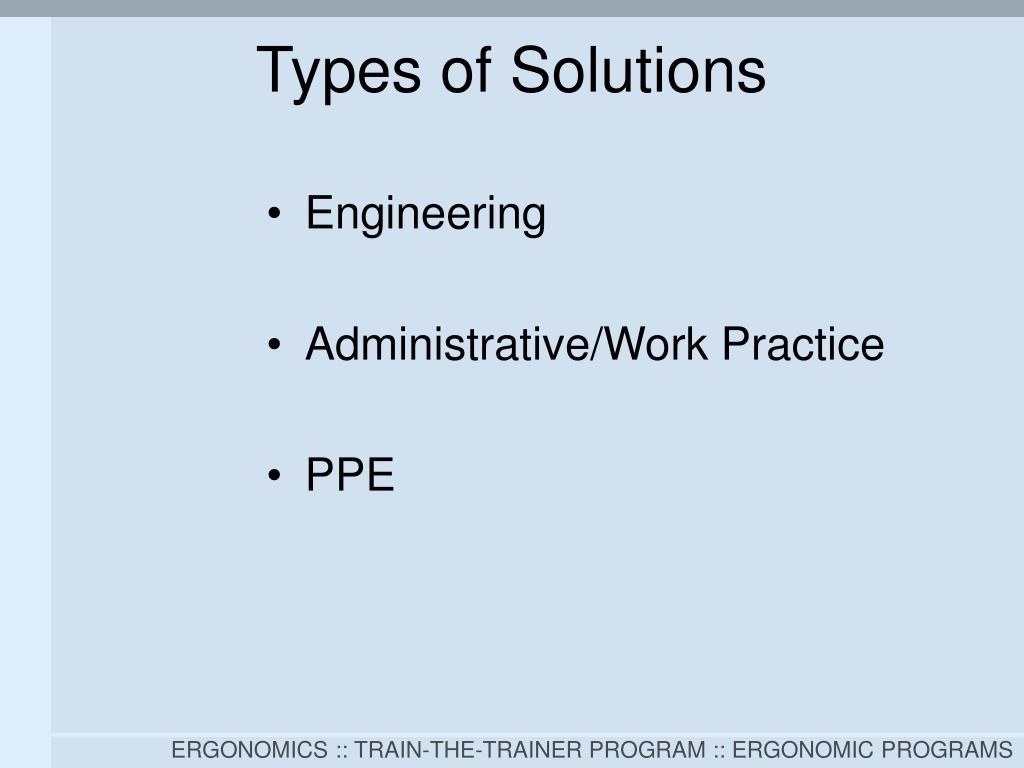 Types of Solutions

• Engineering

• Administrative/Work Practice

• PPE

ERGONOMICS :: TRAIN-THE-TRAINER PROGRAM :: ERGONOMIC PROGRAMS